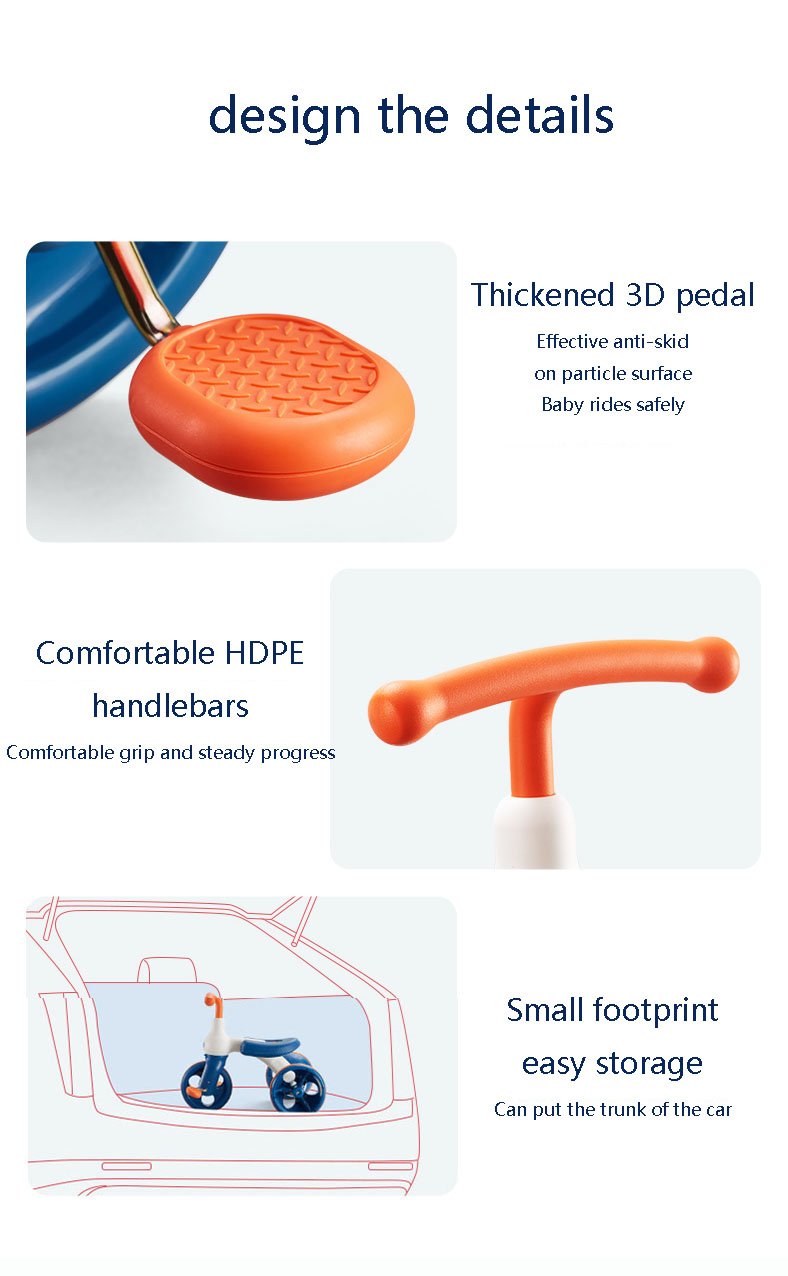 design the details

Thickened 3D pedal

Effective anti-skid
on particle surface
Baby rides safely

Comfortable HDPE handlebars

Comfortable grip and steady progress

Small footprint easy storage

Can put the trunk of the car